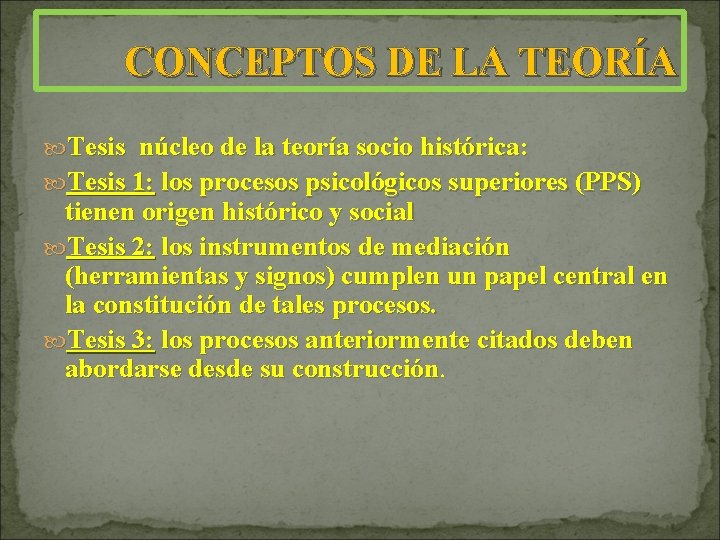 CONCEPTOS DE LA TEORÍA

Tesis núcleo de la teoría socio histórica:

Tesis 1: los procesos psicológicos superiores (PPS) tienen origen histórico y social

Tesis 2: los instrumentos de mediación (herramientas y signos) cumplen un papel central en la constitución de tales procesos.

Tesis 3: los procesos anteriormente citados deben abordarse desde su construcción.